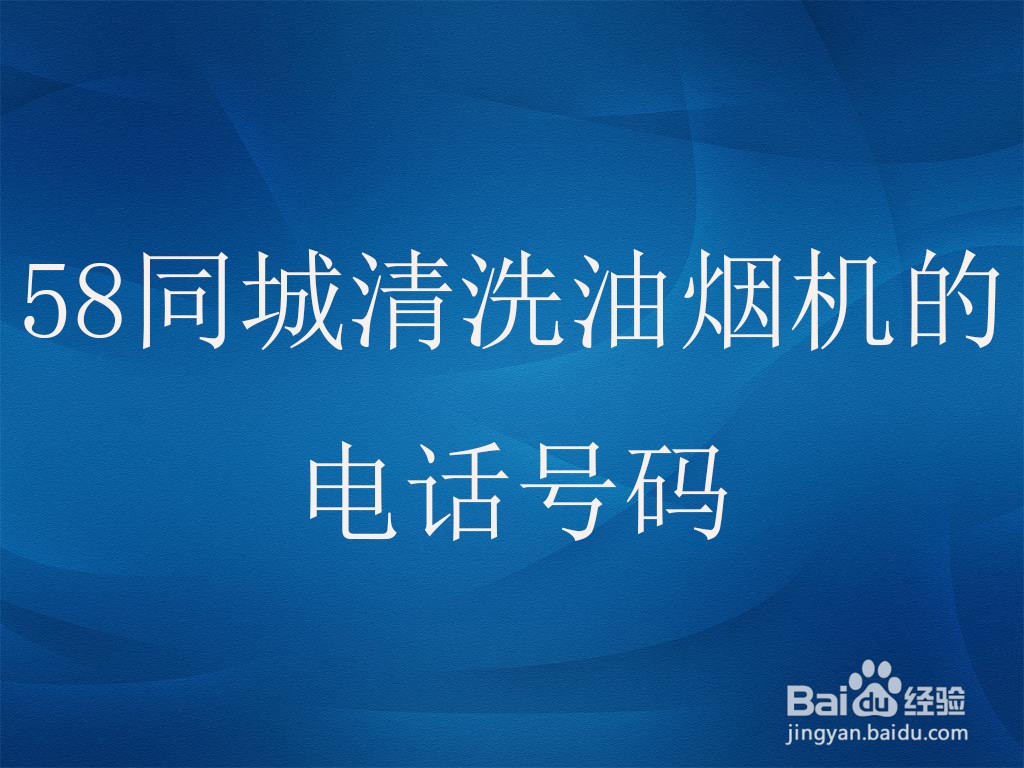 58同城清洗油烟机的电话号码

Baidu经验
jingyan.baidu.com